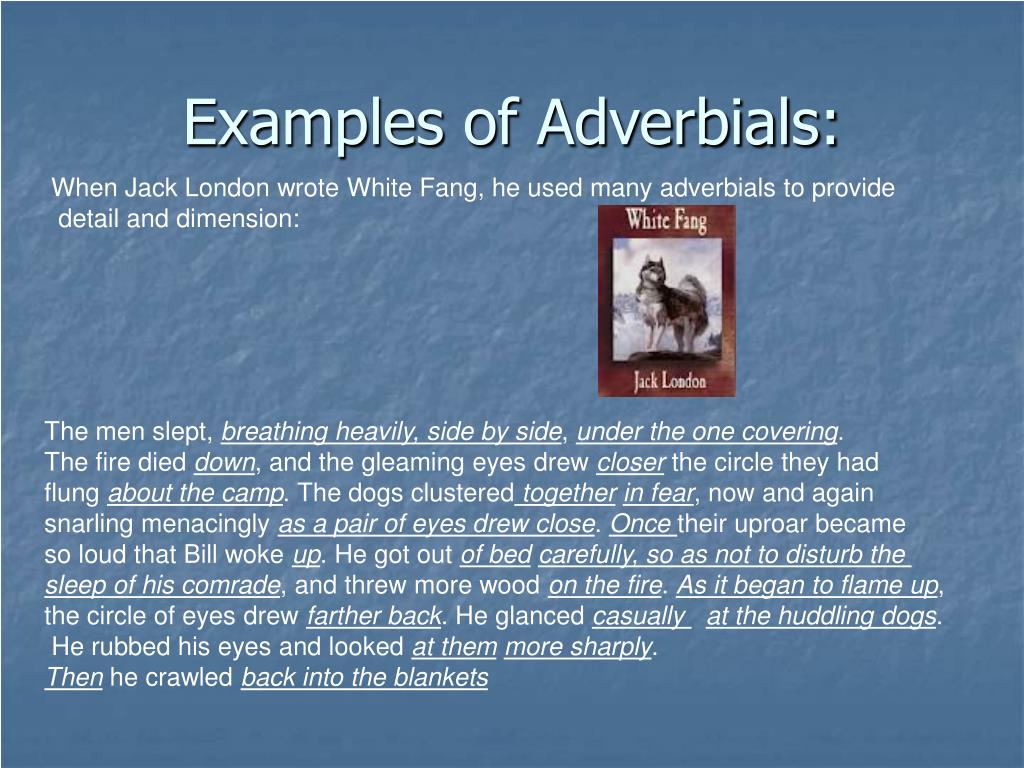 Examples of Adverbials:

When Jack London wrote White Fang, he used many adverbials to provide detail and dimension:

White Fang

Jack London

The men slept, breathing heavily, side by side, under the one covering. The fire died down, and the gleaming eyes drew closer the circle they had flung about the camp. The dogs clustered together in fear, now and again snarling menacingly as a pair of eyes drew close. Once their uproar became so loud that Bill woke up. He got out of bed carefully, so as not to disturb the sleep of his comrade, and threw more wood on the fire. As it began to flame up, the circle of eyes drew farther back. He glanced casually at the huddling dogs. He rubbed his eyes and looked at them more sharply. Then he crawled back into the blankets